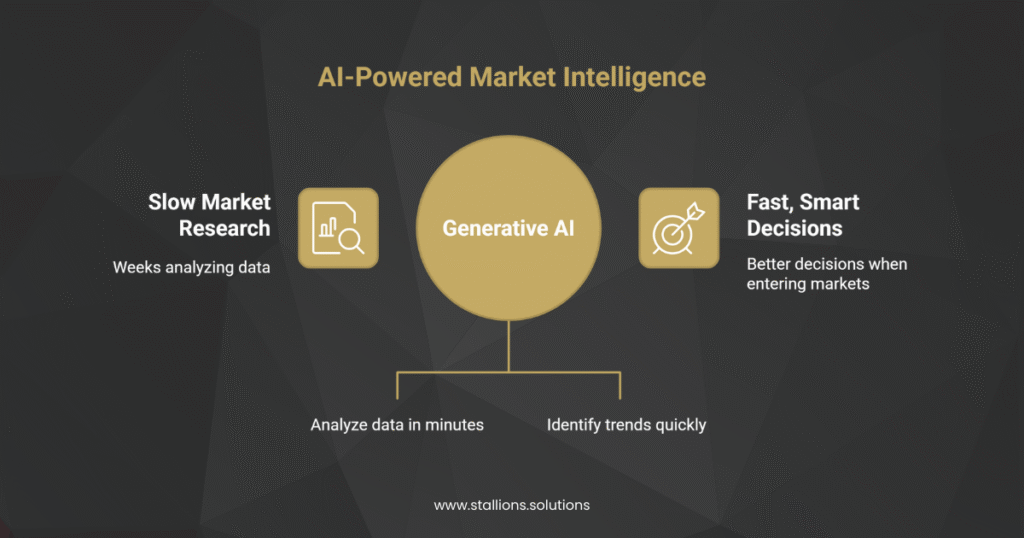 AI-Powered Market Intelligence

Slow Market Research

Weeks analyzing data

Generative AI

Fast, Smart Decisions

Better decisions when entering markets

Analyze data in minutes

Identify trends quickly

www.stallions.solutions